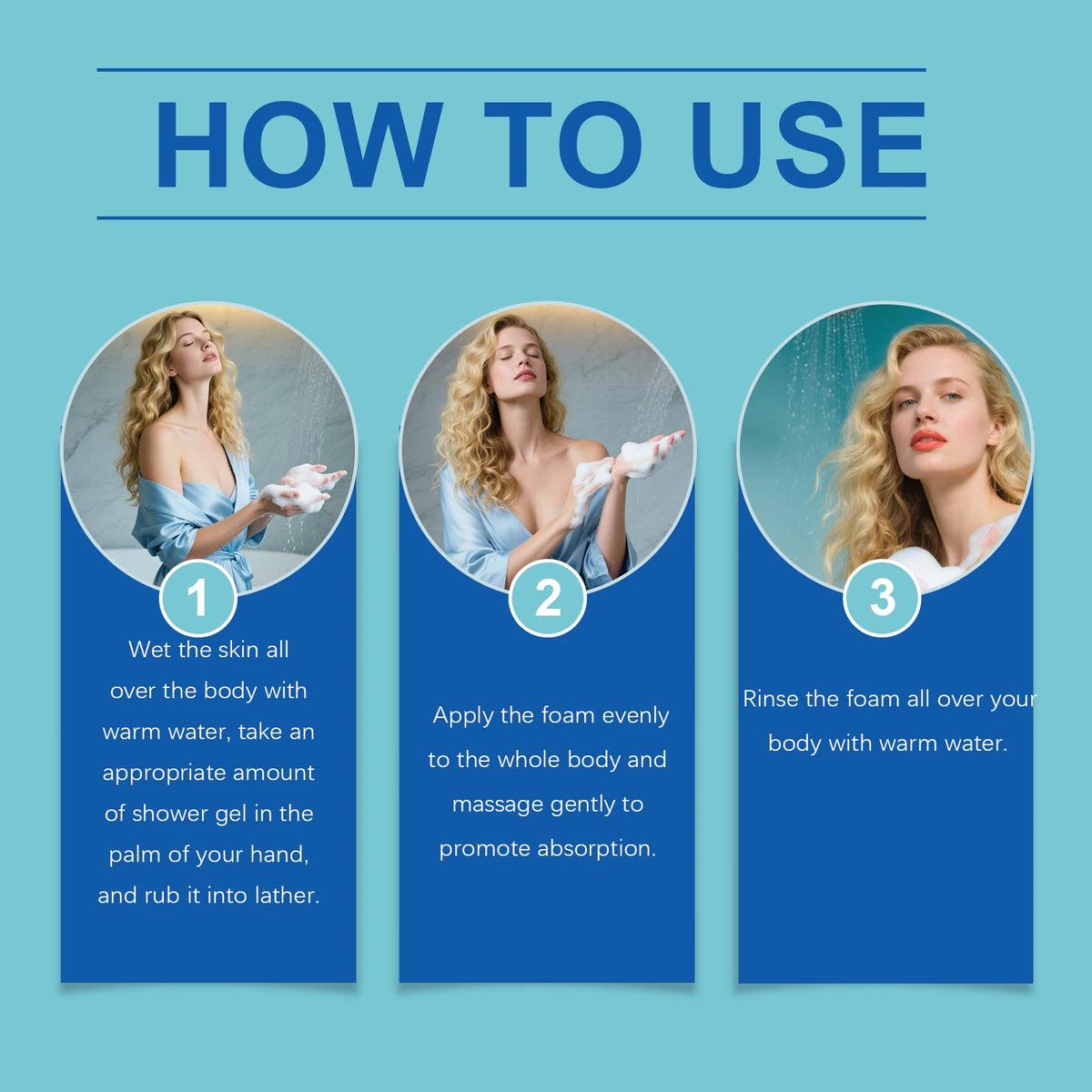 HOW TO USE

1

Wet the skin all over the body with warm water, take an appropriate amount of shower gel in the palm of your hand, and rub it into lather.

2

Apply the foam evenly to the whole body and massage gently to promote absorption.

3

Rinse the foam all over your body with warm water.